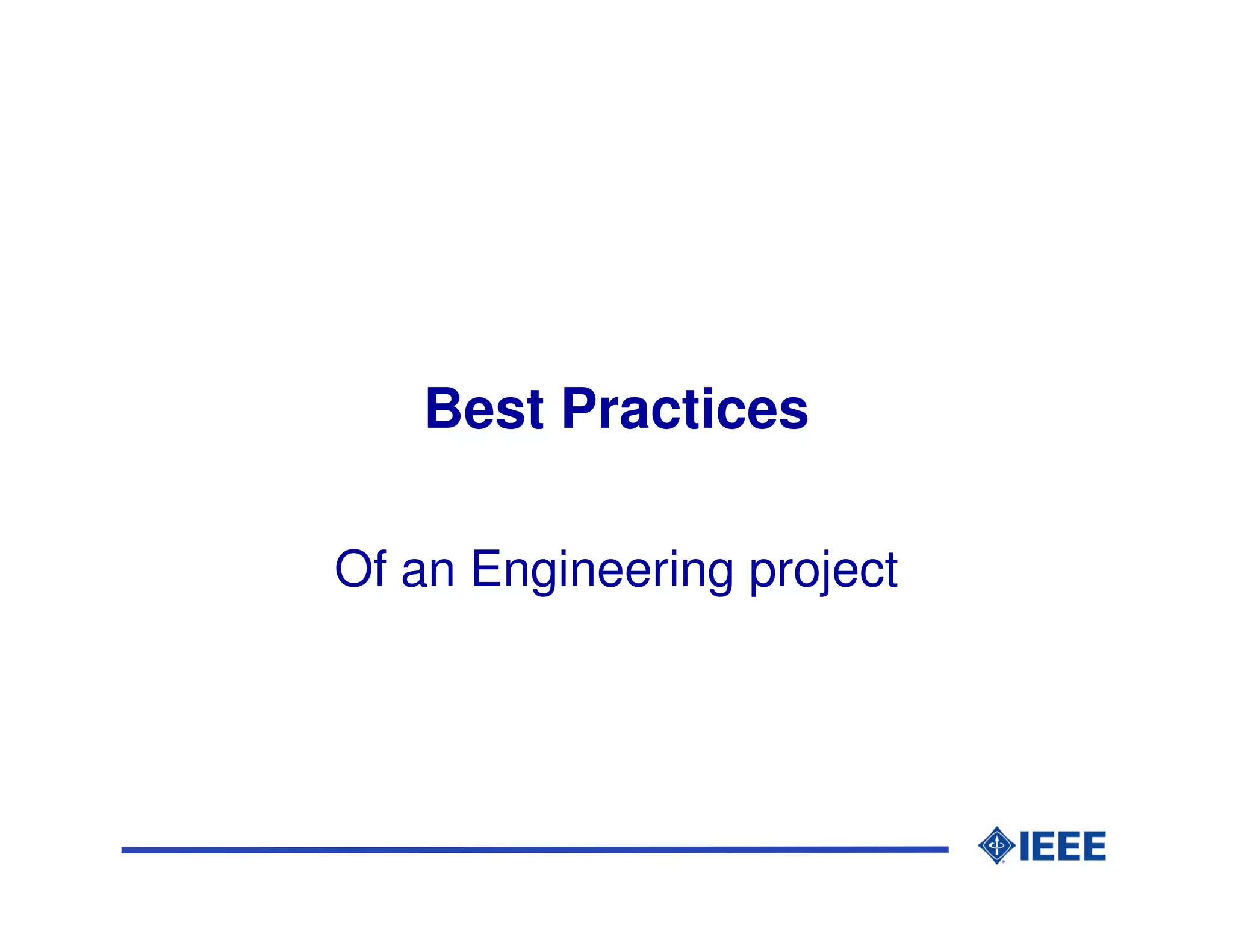 Best Practices

Of an Engineering project

IEEE